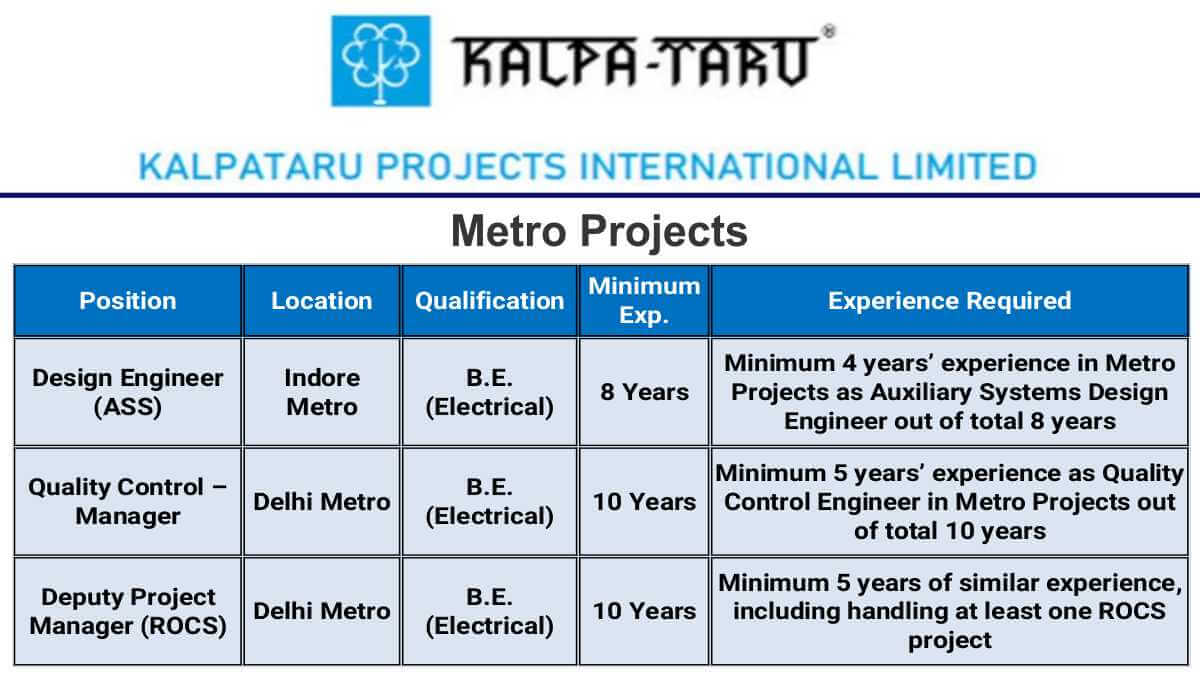 KALPA-TARU®

KALPATARU PROJECTS INTERNATIONAL LIMITED

Metro Projects

| Position | Location | Qualification | Minimum Exp. | Experience Required |
|---|---|---|---|---|
| Design Engineer (ASS) | Indore Metro | B.E. (Electrical) | 8 Years | Minimum 4 years' experience in Metro Projects as Auxiliary Systems Design Engineer out of total 8 years |
| Quality Control – Manager | Delhi Metro | B.E. (Electrical) | 10 Years | Minimum 5 years' experience as Quality Control Engineer in Metro Projects out of total 10 years |
| Deputy Project Manager (ROCS) | Delhi Metro | B.E. (Electrical) | 10 Years | Minimum 5 years of similar experience, including handling at least one ROCS project |